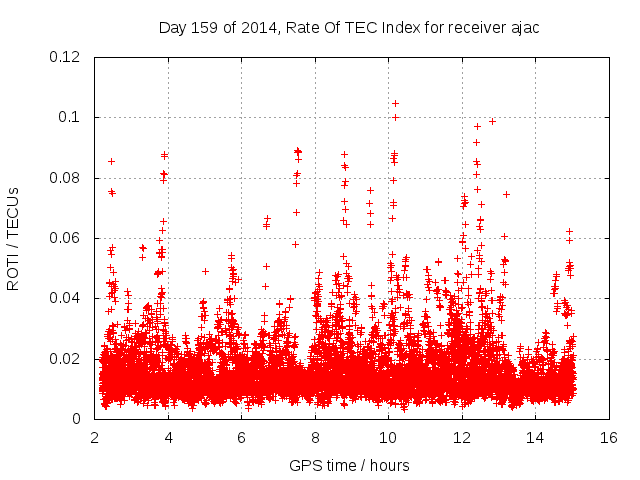 Day 159 of 2014, Rate Of TEC Index for receiver ajac

ROTI / TECUs

0.12
0.1
0.08
0.06
0.04
0.02
0

2 4 6 8 10 12 14 16

GPS time / hours